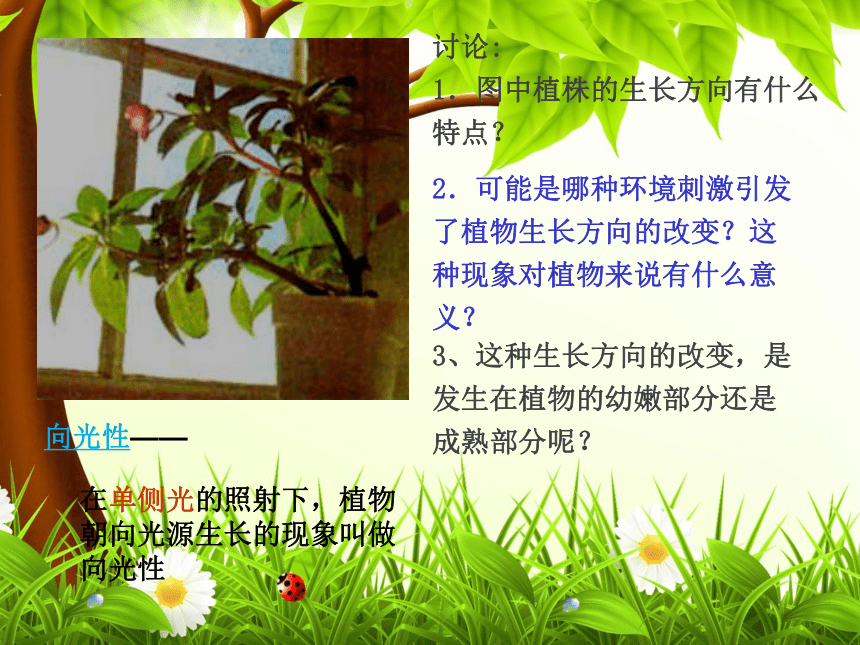 讨论：
1．图中植株的生长方向有什么特点？

2．可能是哪种环境刺激引发了植物生长方向的改变？这种现象对植物来说有什么意义？
3、这种生长方向的改变，是发生在植物的幼嫩部分还是成熟部分呢？

向光性——

在单侧光的照射下，植物朝向光源生长的现象叫做向光性